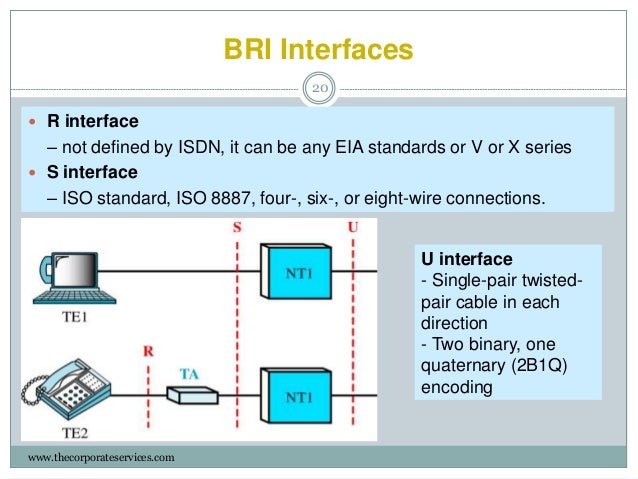 BRI Interfaces

20

• R interface

– not defined by ISDN, it can be any EIA standards or V or X series

• S interface

– ISO standard, ISO 8887, four-, six-, or eight-wire connections.

S
U
NT1
TE1
R
TA
NT1
TE2

U interface
- Single-pair twisted-pair cable in each direction
- Two binary, one quaternary (2B1Q) encoding

www.thecorporateservices.com